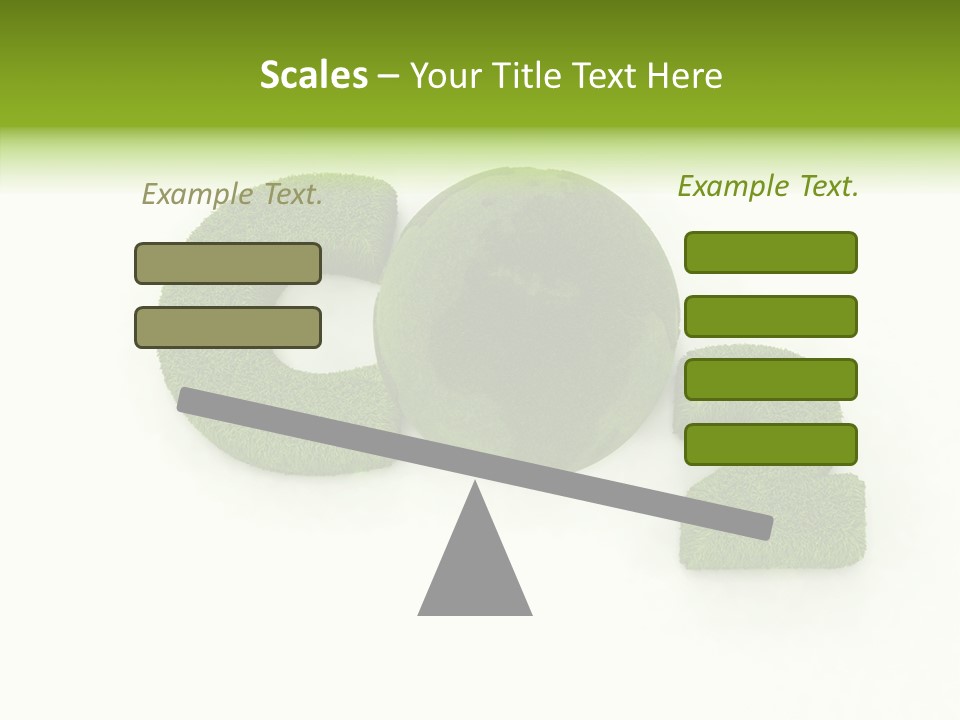 Scales – Your Title Text Here

Example Text.

Example Text.